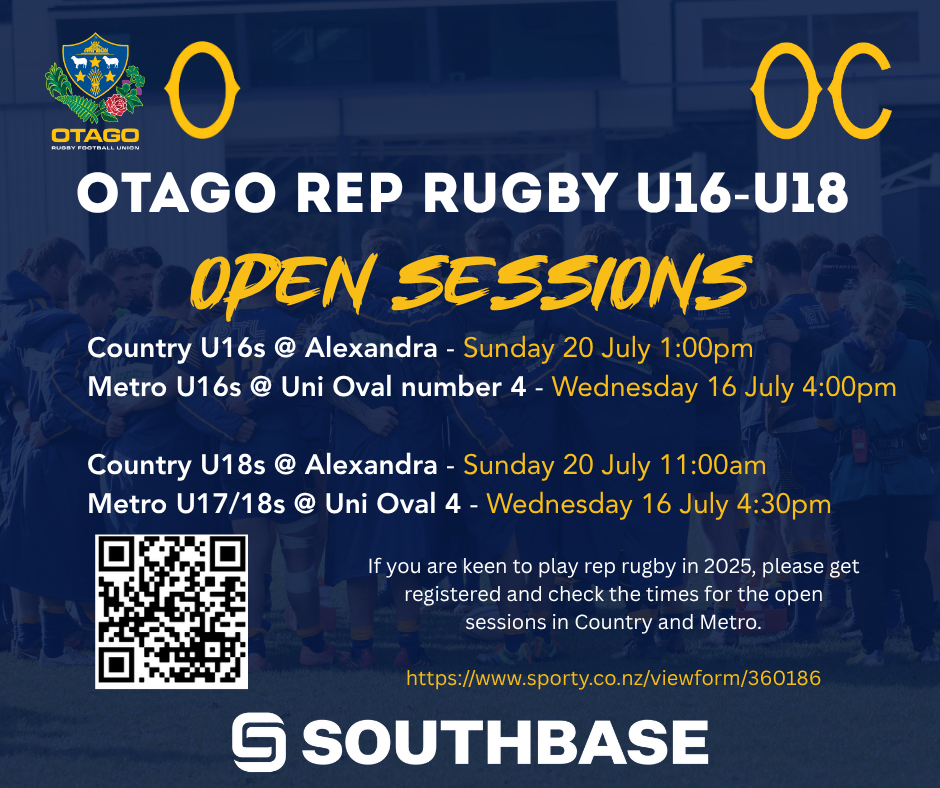 OTAGO
RUGBY FOOTBALL UNION

O

OC

OTAGO REP RUGBY U16-U18

OPEN SESSIONS

Country U16s @ Alexandra - Sunday 20 July 1:00pm
Metro U16s @ Uni Oval number 4 - Wednesday 16 July 4:00pm

Country U18s @ Alexandra - Sunday 20 July 11:00am
Metro U17/18s @ Uni Oval 4 - Wednesday 16 July 4:30pm

If you are keen to play rep rugby in 2025, please get registered and check the times for the open sessions in Country and Metro.

https://www.sporty.co.nz/viewform/360186

SOUTHBASE